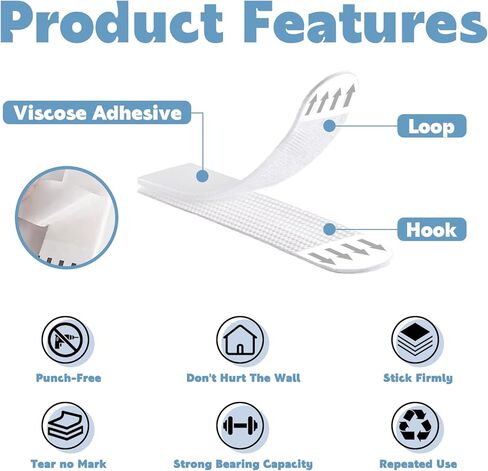 Product Features

Viscose Adhesive

Loop

Hook

Punch-Free

Don't Hurt The Wall

Stick Firmly

Tear no Mark

Strong Bearing Capacity

Repeated Use